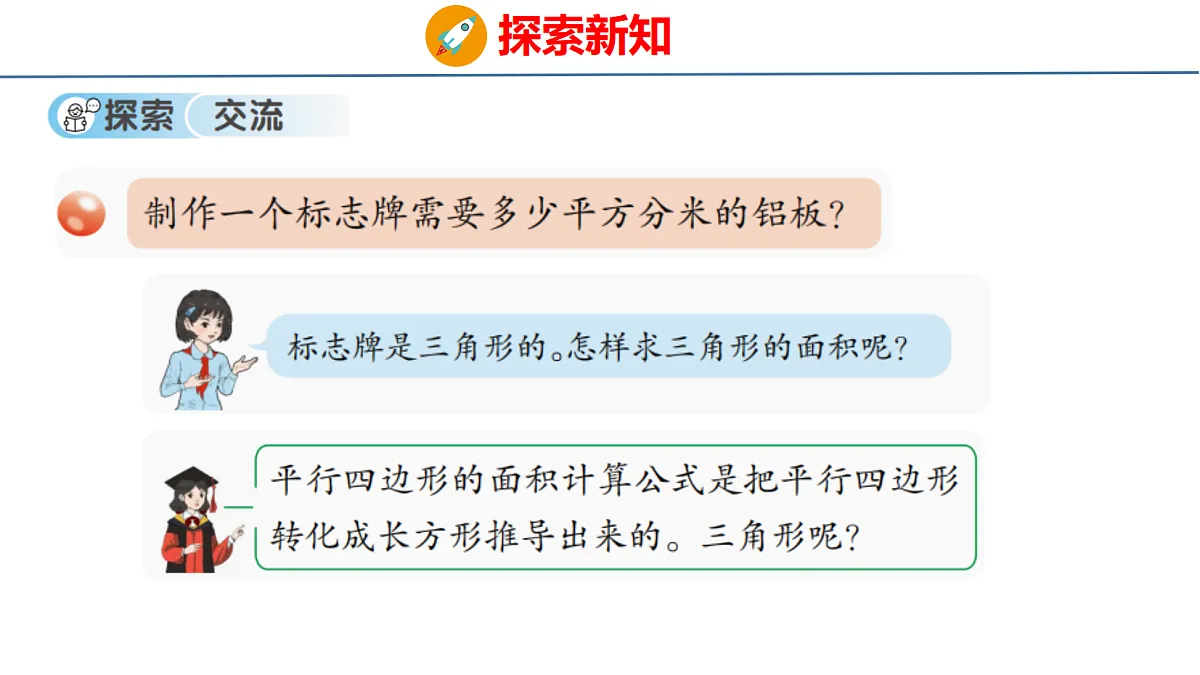 探索新知

探索 交流

制作一个标志牌需要多少平方分米的铝板?

标志牌是三角形的。怎样求三角形的面积呢?

平行四边形的面积计算公式是把平行四边形转化成长方形推导出来的。三角形呢?